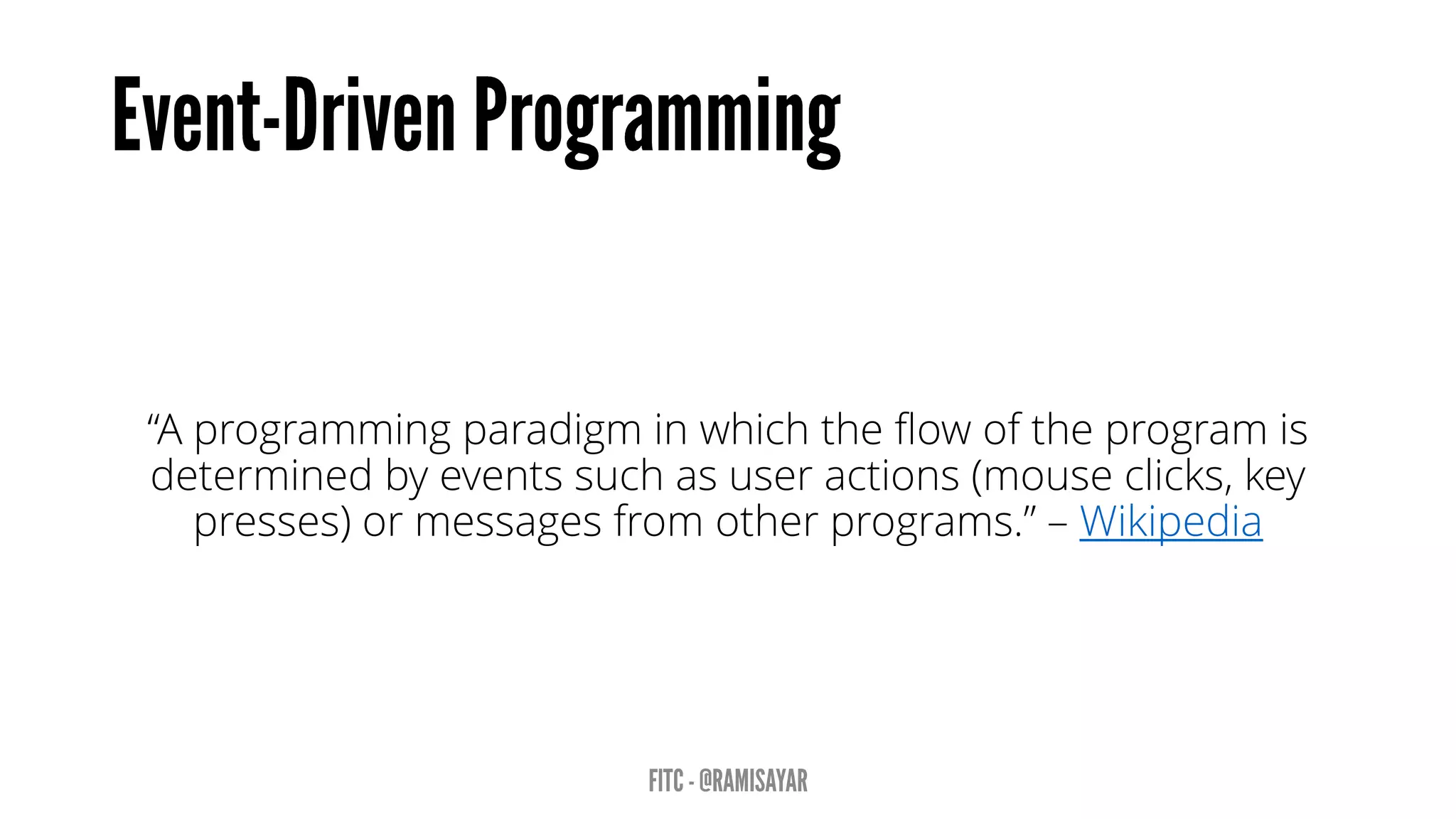 Event-Driven Programming

“A programming paradigm in which the flow of the program is determined by events such as user actions (mouse clicks, key presses) or messages from other programs.” – Wikipedia

FITC - @RAMISAYAR